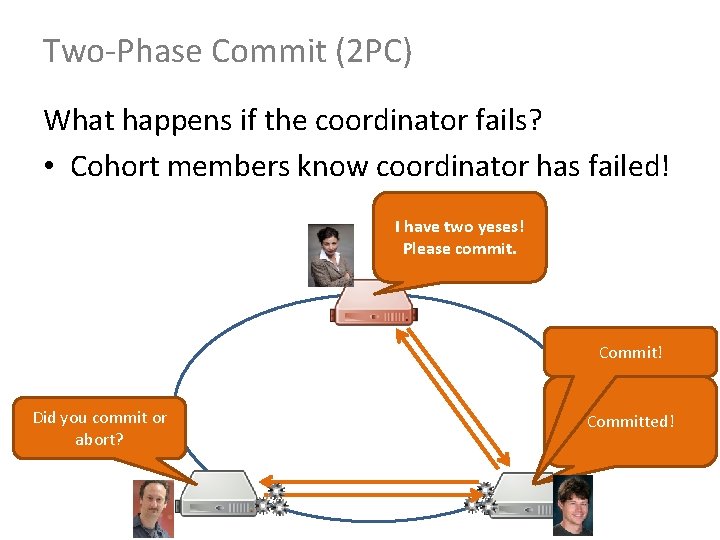 Two-Phase Commit (2PC)

What happens if the coordinator fails?

• Cohort members know coordinator has failed!

I have two yeses! Please commit.

Commit!

Committed!

Did you commit or abort?